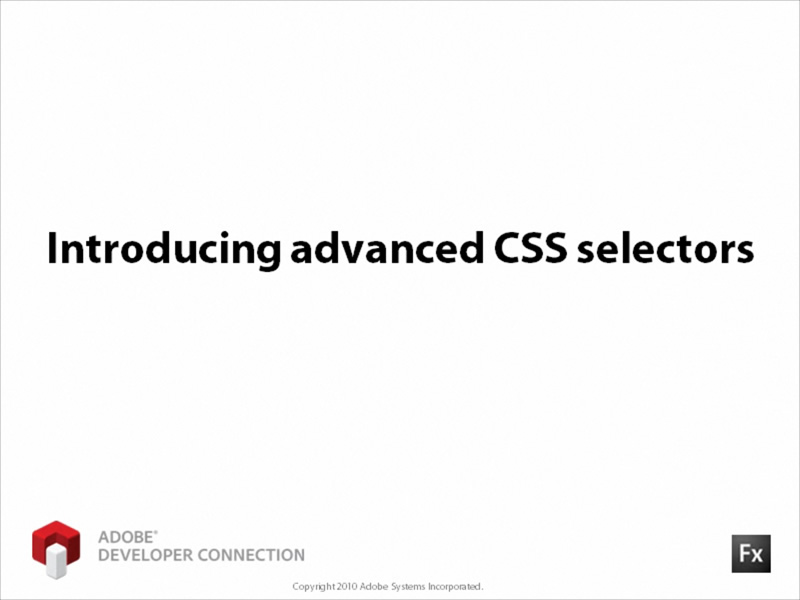 Introducing advanced CSS selectors

ADOBE®
DEVELOPER CONNECTION

Fx

Copyright 2010 Adobe Systems Incorporated.